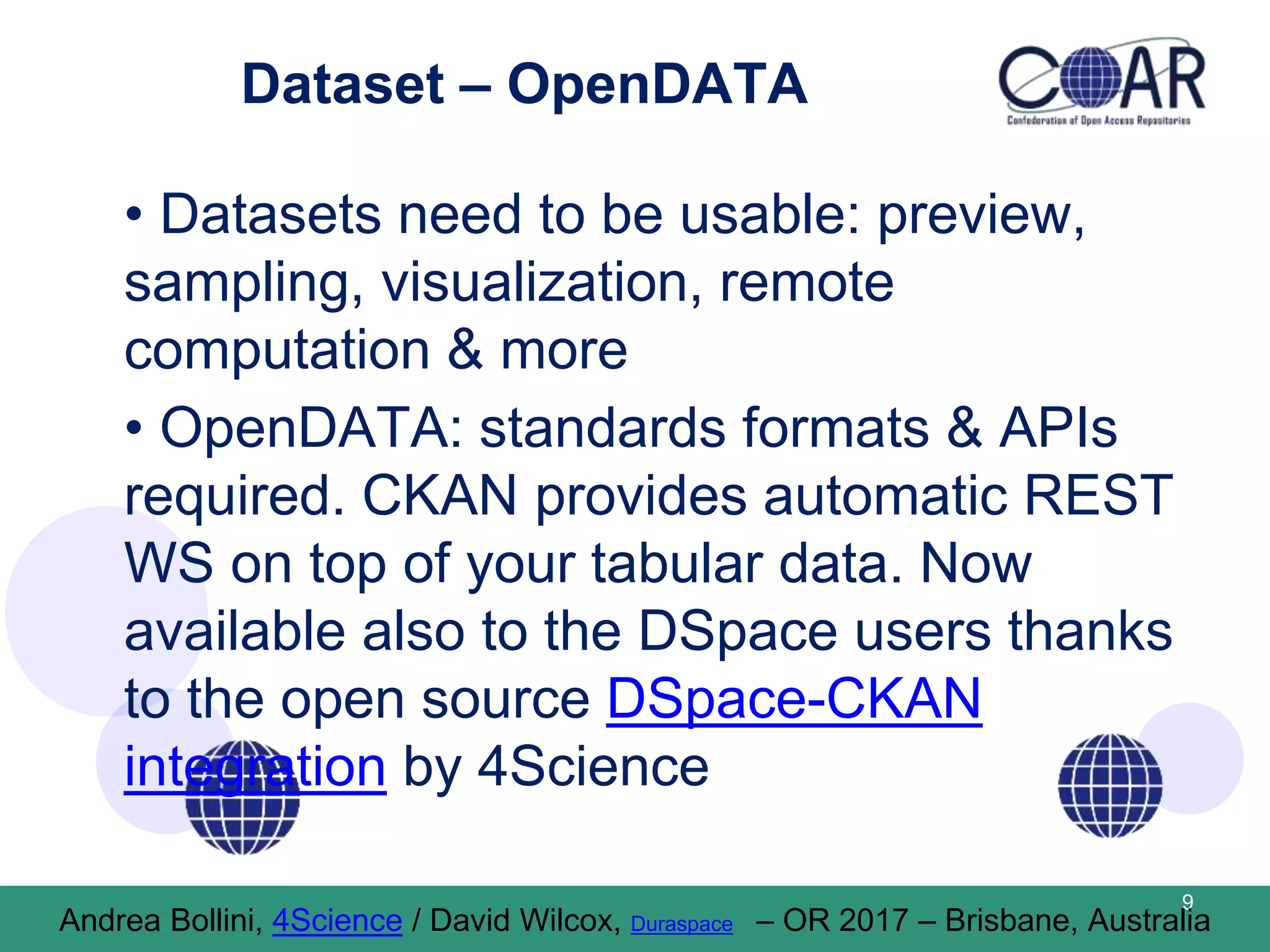 Dataset – OpenDATA

COAR
Confederation of Open Access Repositories

• Datasets need to be usable: preview, sampling, visualization, remote computation & more

• OpenDATA: standards formats & APIs required. CKAN provides automatic REST WS on top of your tabular data. Now available also to the DSpace users thanks to the open source DSpace-CKAN integration by 4Science

9

Andrea Bollini, 4Science / David Wilcox, Duraspace – OR 2017 – Brisbane, Australia